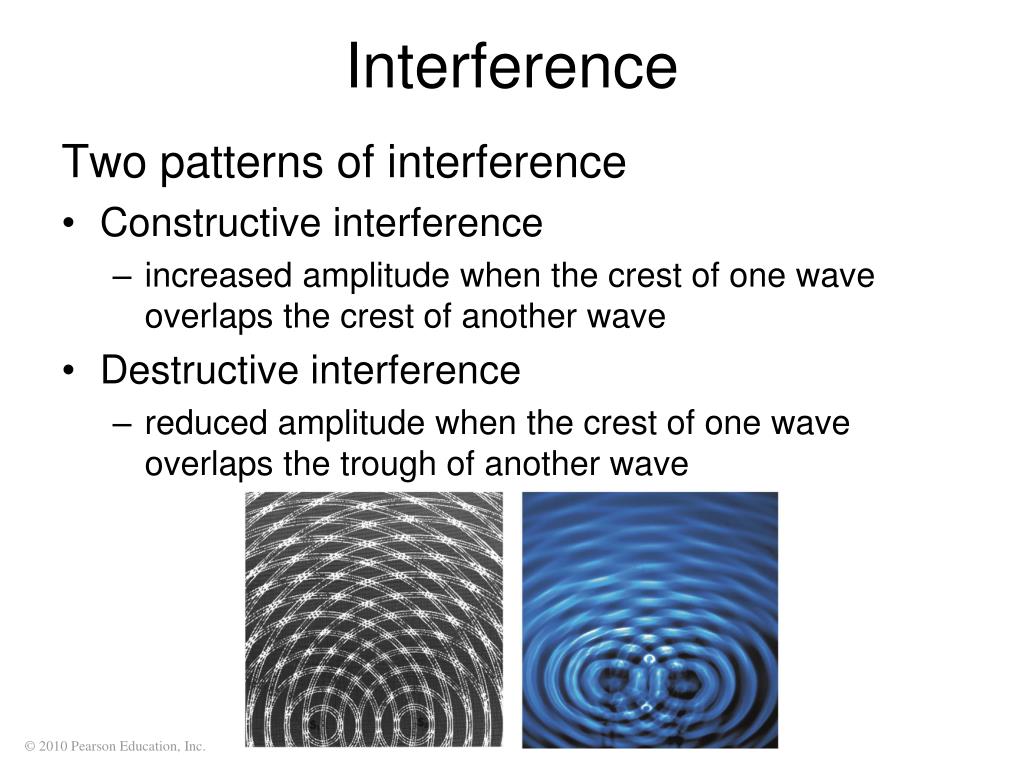 Interference

Two patterns of interference

• Constructive interference
– increased amplitude when the crest of one wave overlaps the crest of another wave

• Destructive interference
– reduced amplitude when the crest of one wave overlaps the trough of another wave

© 2010 Pearson Education, Inc.